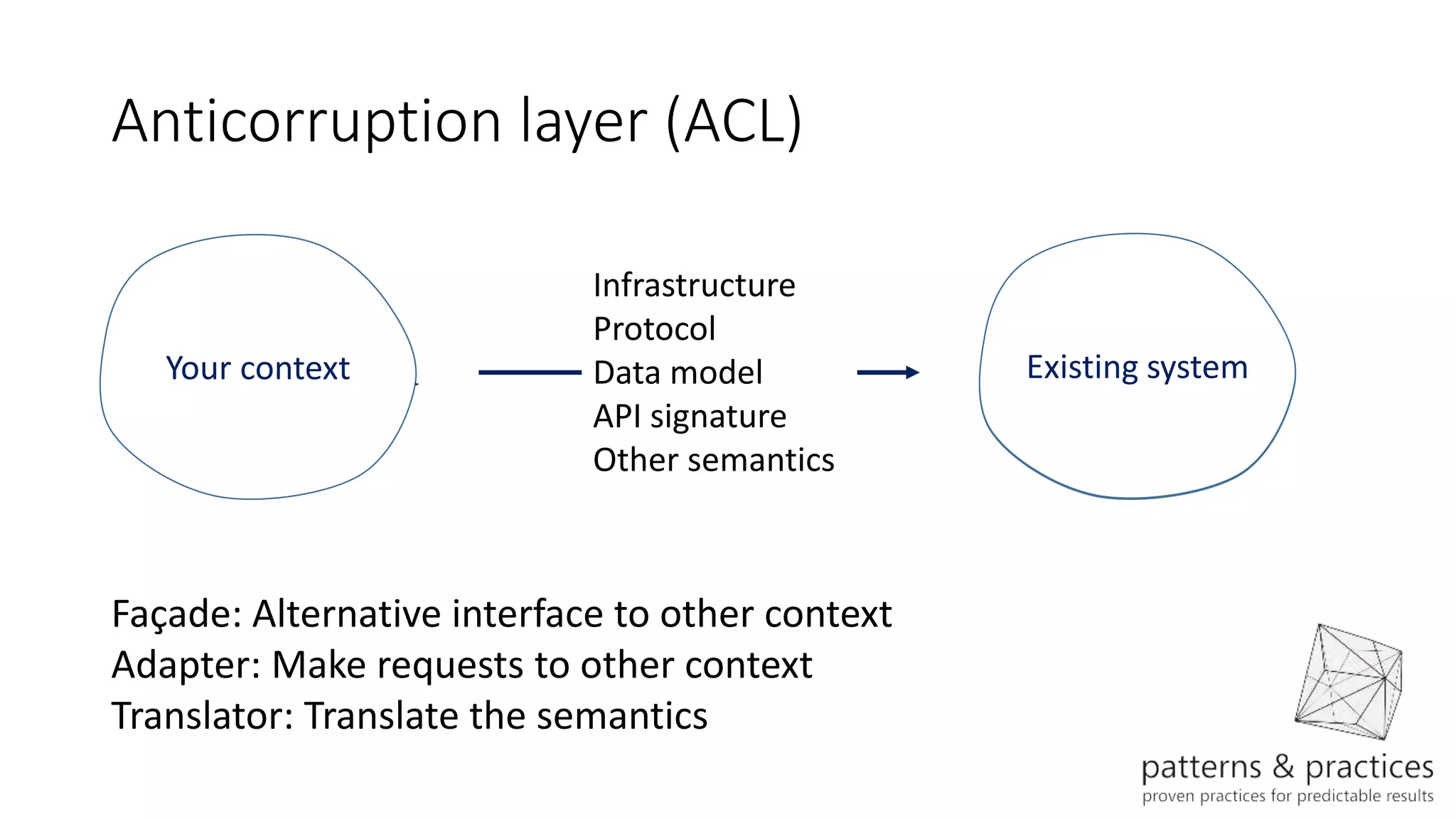 Anticorruption layer (ACL)

Your context

Infrastructure
Protocol
Data model
API signature
Other semantics

Existing system

Façade: Alternative interface to other context
Adapter: Make requests to other context
Translator: Translate the semantics

patterns & practices
proven practices for predictable results